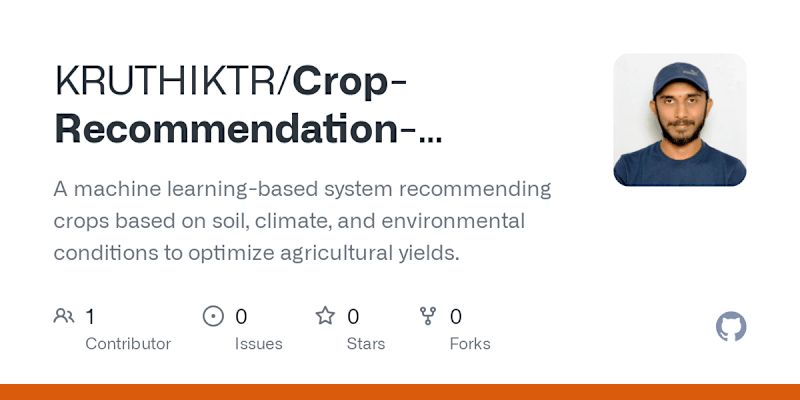 KRUTHIKTR/Crop-Recommendation-...

A machine learning-based system recommending crops based on soil, climate, and environmental conditions to optimize agricultural yields.

1 Contributor

0 Issues

0 Stars

0 Forks